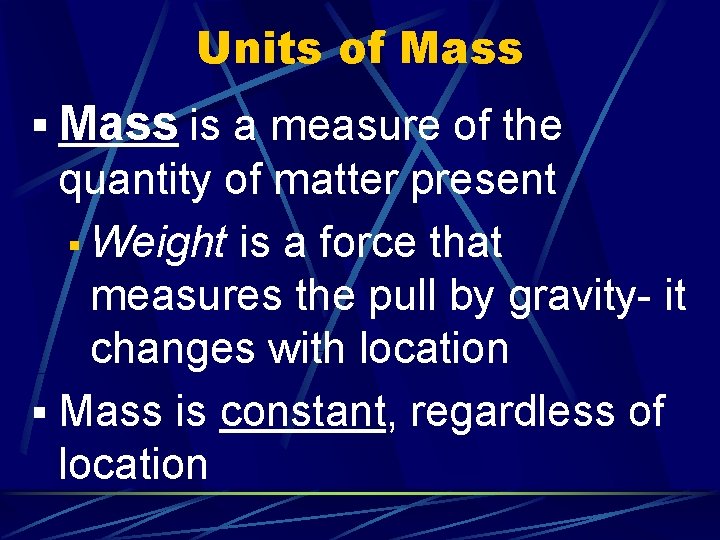 Units of Mass

▪ Mass is a measure of the quantity of matter present

▪ Weight is a force that measures the pull by gravity- it changes with location

▪ Mass is constant, regardless of location